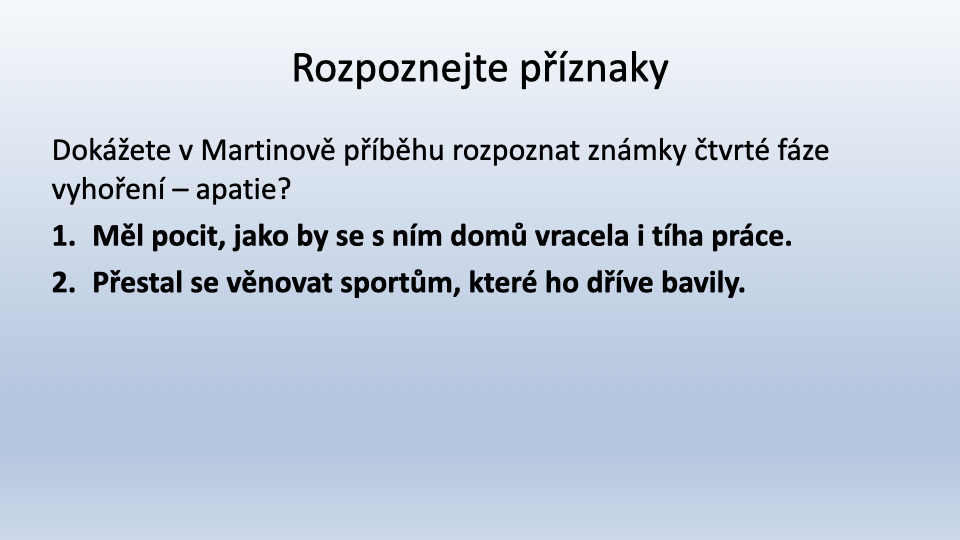 Rozpoznejte příznaky

Dokážete v Martinově příběhu rozpoznat známky čtvrté fáze vyhoření – apatie?

1. Měl pocit, jako by se s ním domů vracela i tíha práce.
2. Přestal se věnovat sportům, které ho dříve bavily.